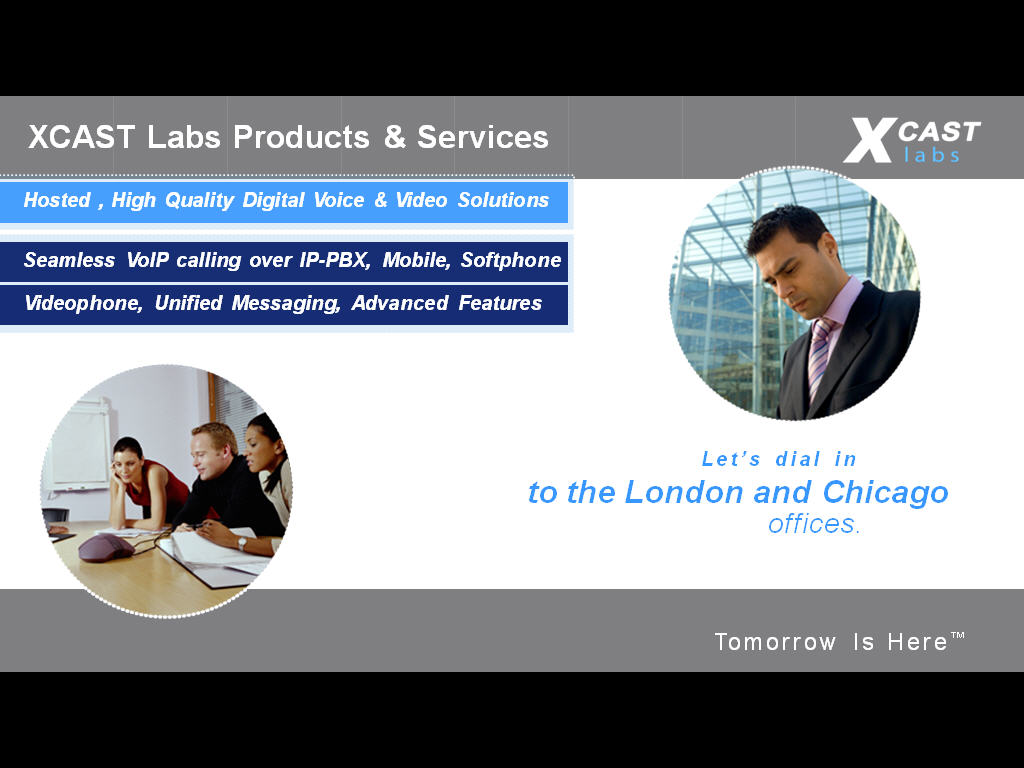 XCAST Labs Products & Services

XCAST labs

Hosted , High Quality Digital Voice & Video Solutions

Seamless VoIP calling over IP-PBX, Mobile, Softphone

Videophone, Unified Messaging, Advanced Features

Let's dial in
to the London and Chicago
offices.

Tomorrow Is Here™